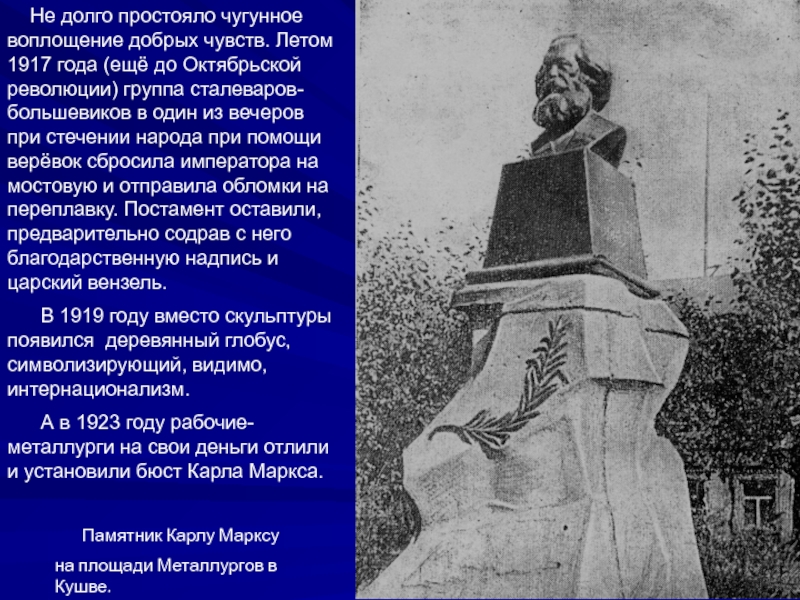 Не долго простояло чугунное воплощение добрых чувств. Летом 1917 года (ещё до Октябрьской революции) группа сталеваров-большевиков в один из вечеров при стечении народа при помощи верёвок сбросила императора на мостовую и отправила обломки на переплавку. Постамент оставили, предварительно содрав с него благодарственную надпись и царский вензель.

В 1919 году вместо скульптуры появился деревянный глобус, символизирующий, видимо, интернационализм.

А в 1923 году рабочие-металлурги на свои деньги отлили и установили бюст Карла Маркса.

Памятник Карлу Марксу на площади Металлургов в Кушве.